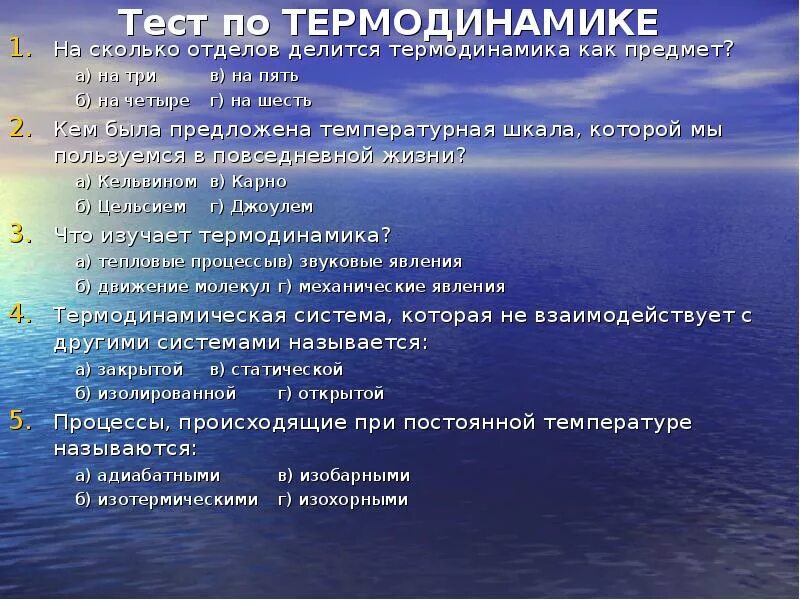 Тест по ТЕРМОДИНАМИКЕ

1. На сколько отделов делится термодинамика как предмет?
а) на три в) на пять
б) на четыре г) на шесть

2. Кем была предложена температурная шкала, которой мы пользуемся в повседневной жизни?
а) Кельвином в) Карно
б) Цельсием г) Джоулем

3. Что изучает термодинамика?
а) тепловые процессыв) звуковые явления
б) движение молекул г) механические явления

4. Термодинамическая система, которая не взаимодействует с другими системами называется:
а) закрытой в) статической
б) изолированной г) открытой

5. Процессы, происходящие при постоянной температуре называются:
а) адиабатными в) изобарными
б) изотермическими г) изохорными